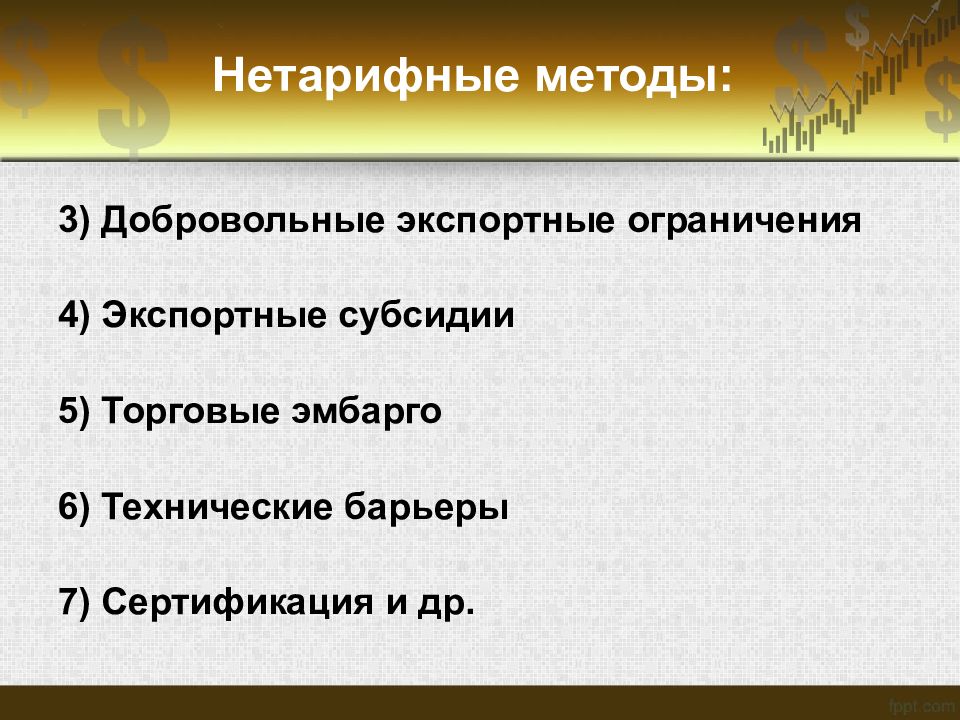 Нетарифные методы:

3) Добровольные экспортные ограничения

4) Экспортные субсидии

5) Торговые эмбарго

6) Технические барьеры

7) Сертификация и др.

fppt.com